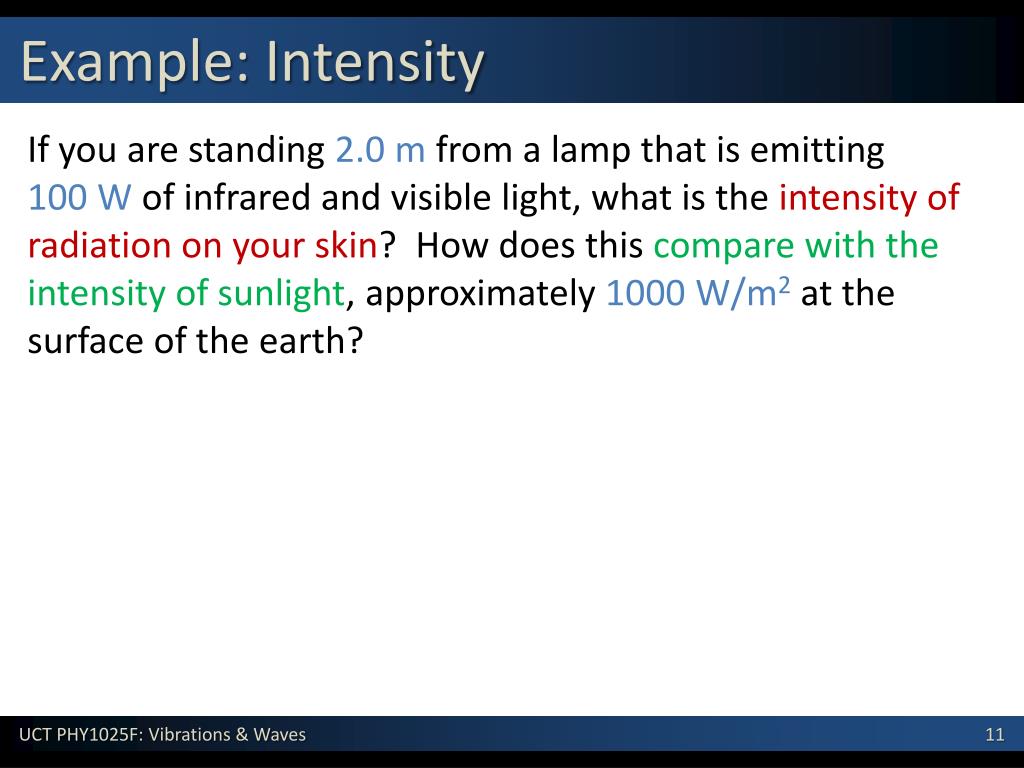 Example: Intensity

If you are standing 2.0 m from a lamp that is emitting 100 W of infrared and visible light, what is the intensity of radiation on your skin? How does this compare with the intensity of sunlight, approximately 1000 W/m$^2$ at the surface of the earth?

UCT PHY1025F: Vibrations & Waves

11